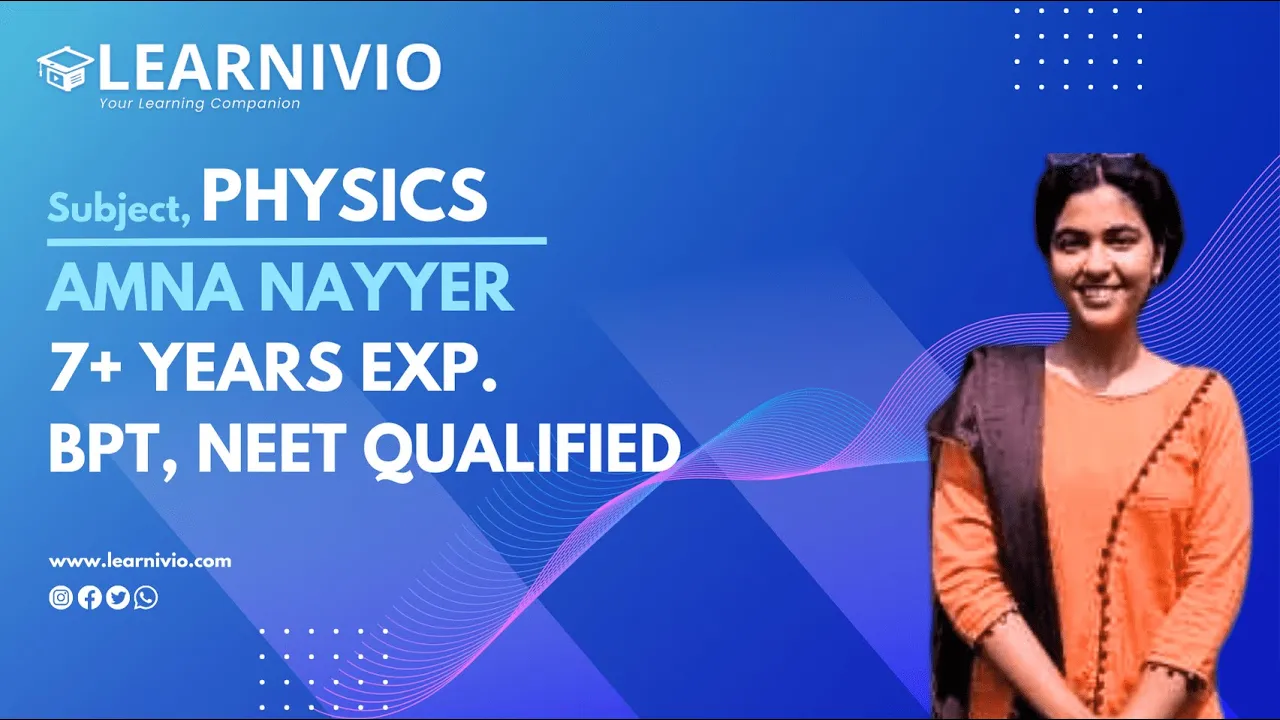 LEARNIVIO
Your Learning Companion

Subject, PHYSICS
AMNA NAYYER
7+ YEARS EXP.
BPT, NEET QUALIFIED

www.learnivio.com